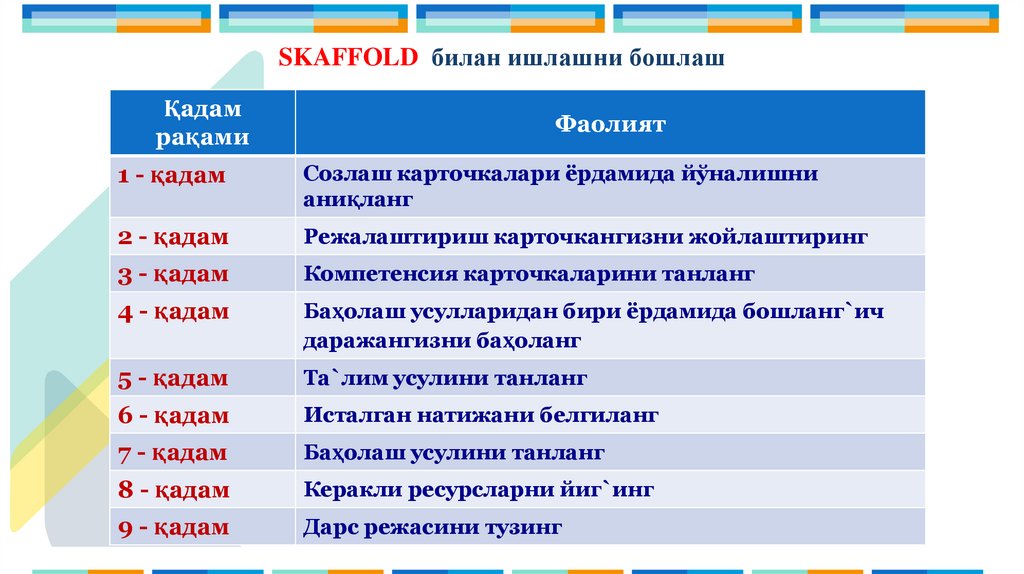 SKAFFOLD билан ишлашни бошлаш

| Қадам рақами | Фаолият |
|---|---|
| 1 - қадам | Созлаш карточкалари ёрдамида йўналишни аниқланг |
| 2 - қадам | Режалаштириш карточкангизни жойлаштиринг |
| 3 - қадам | Компетенсия карточкаларини танланг |
| 4 - қадам | Баҳолаш усулларидан бири ёрдамида бошланг`ич даражангизни баҳоланг |
| 5 - қадам | Та`лим усулини танланг |
| 6 - қадам | Исталган натижани белгиланг |
| 7 - қадам | Баҳолаш усулини танланг |
| 8 - қадам | Керакли ресурсларни йиг`инг |
| 9 - қадам | Дарс режасини тузинг |